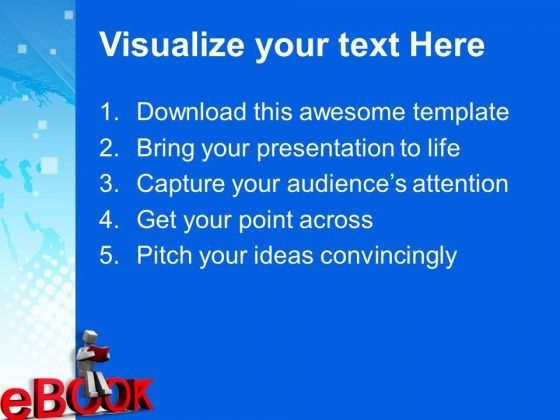 Visualize your text Here

1. Download this awesome template
2. Bring your presentation to life
3. Capture your audience's attention
4. Get your point across
5. Pitch your ideas convincingly

eBOOK